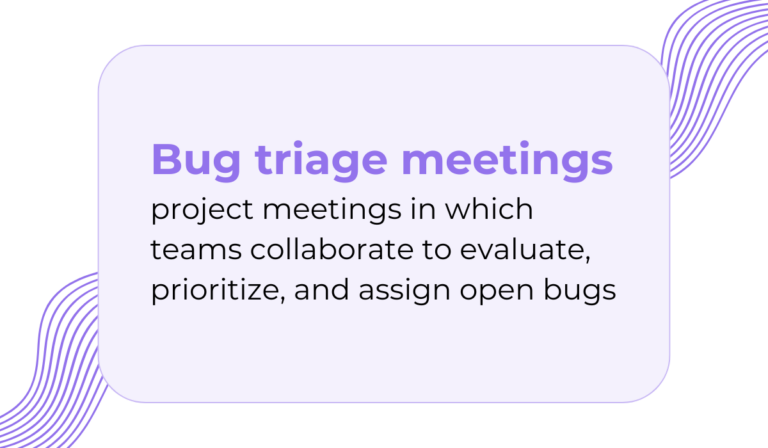 Bug triage meetings
project meetings in which teams collaborate to evaluate, prioritize, and assign open bugs